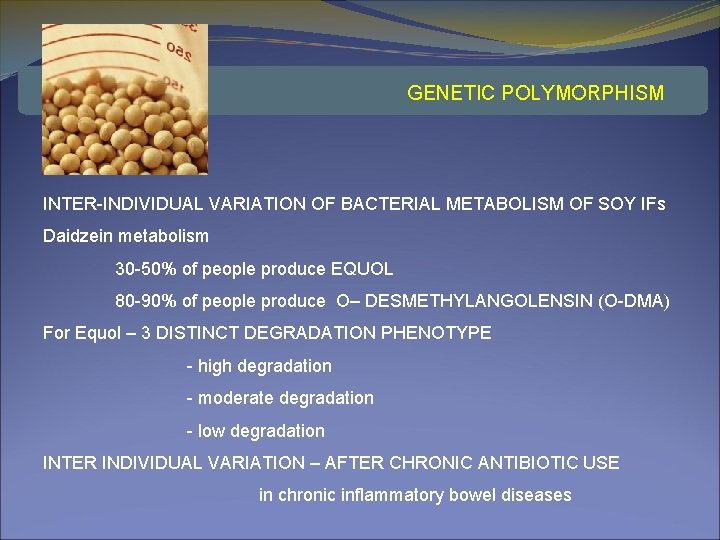 250

150

GENETIC POLYMORPHISM

INTER-INDIVIDUAL VARIATION OF BACTERIAL METABOLISM OF SOY IFs

Daidzein metabolism

30-50% of people produce EQUOL

80-90% of people produce O– DESMETHYLANGOLENSIN (O-DMA)

For Equol – 3 DISTINCT DEGRADATION PHENOTYPE

- high degradation

- moderate degradation

- low degradation

INTER INDIVIDUAL VARIATION – AFTER CHRONIC ANTIBIOTIC USE

in chronic inflammatory bowel diseases